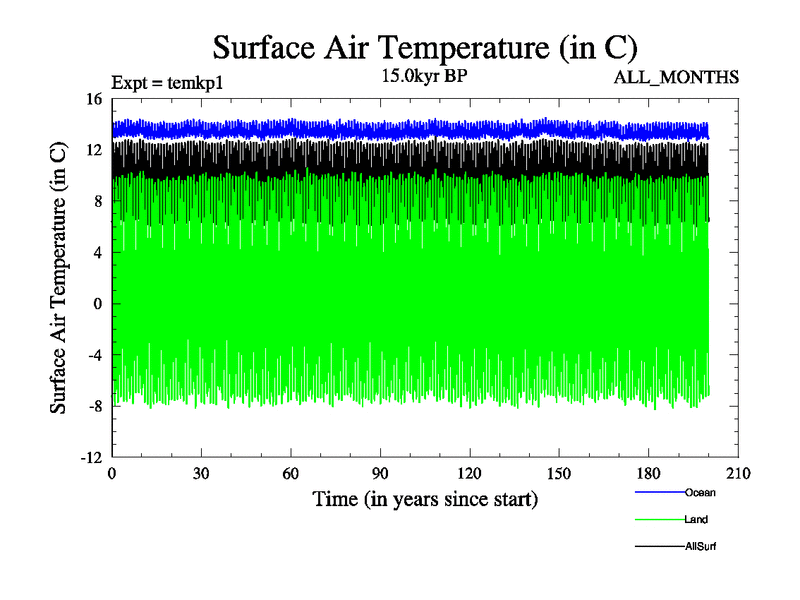 Surface Air Temperature (in C)

Expt = temkp1

15.0kyr BP

ALL_MONTHS

Surface Air Temperature (in C)

16
12
8
4
0
-4
-8
-12

0 30 60 90 120 150 180 210

Time (in years since start)

Ocean
Land
AllSurf